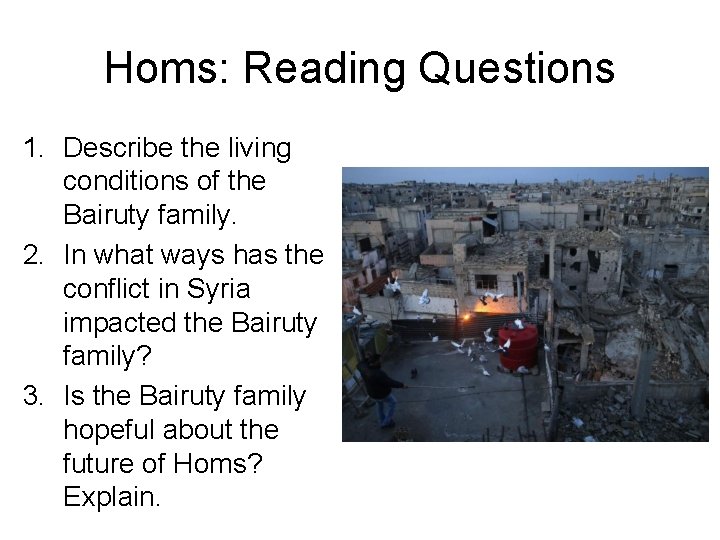 Homs: Reading Questions

1. Describe the living conditions of the Bairuty family.
2. In what ways has the conflict in Syria impacted the Bairuty family?
3. Is the Bairuty family hopeful about the future of Homs? Explain.